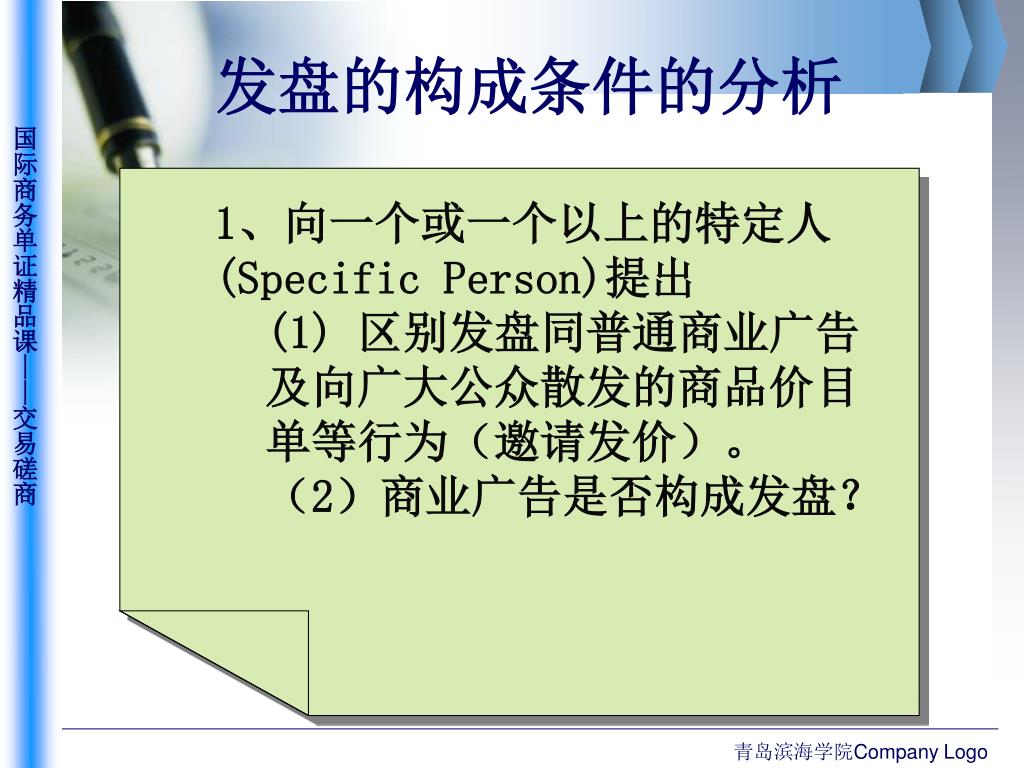 国际商务单证精品课——交易磋商

发盘的构成条件的分析

1、向一个或一个以上的特定人(Specific Person)提出

(1) 区别发盘同普通商业广告及向广大公众散发的商品价目单等行为（邀请发价）。

（2）商业广告是否构成发盘？

青岛滨海学院Company Logo